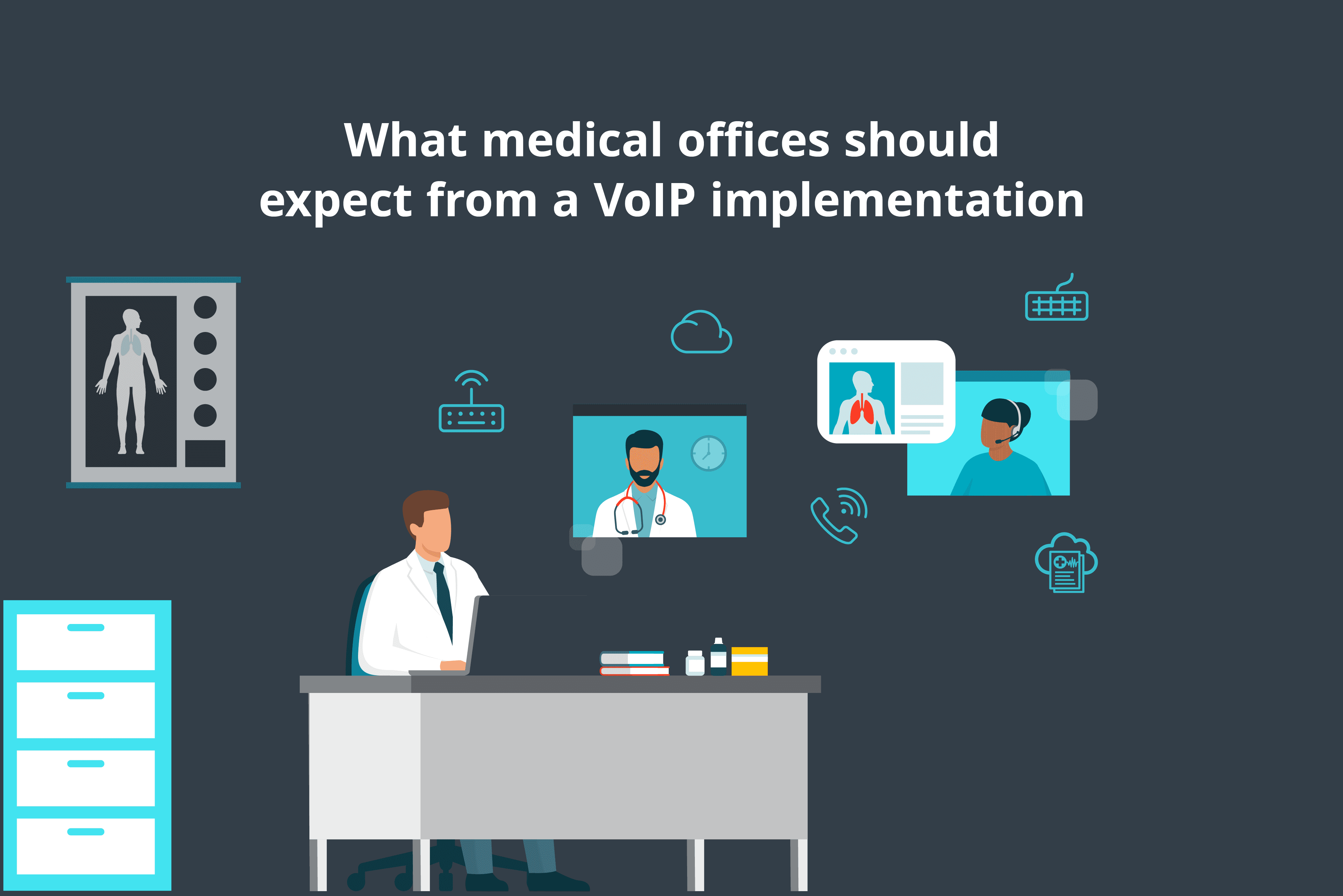 What medical offices should expect from a VoIP implementation